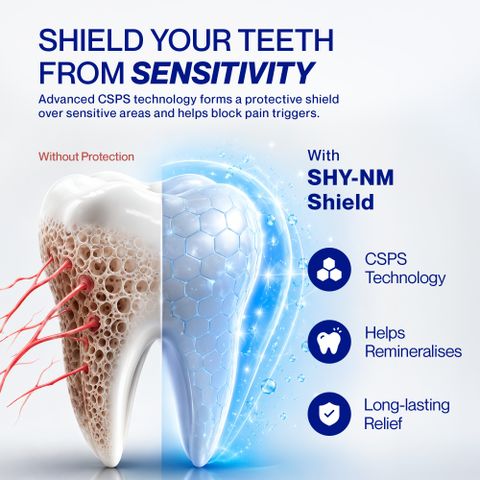 SHIELD YOUR TEETH FROM SENSITIVITY

Advanced CSPS technology forms a protective shield over sensitive areas and helps block pain triggers.

Without Protection

With SHY-NM Shield

CSPS Technology

Helps Remineralises

Long-lasting Relief